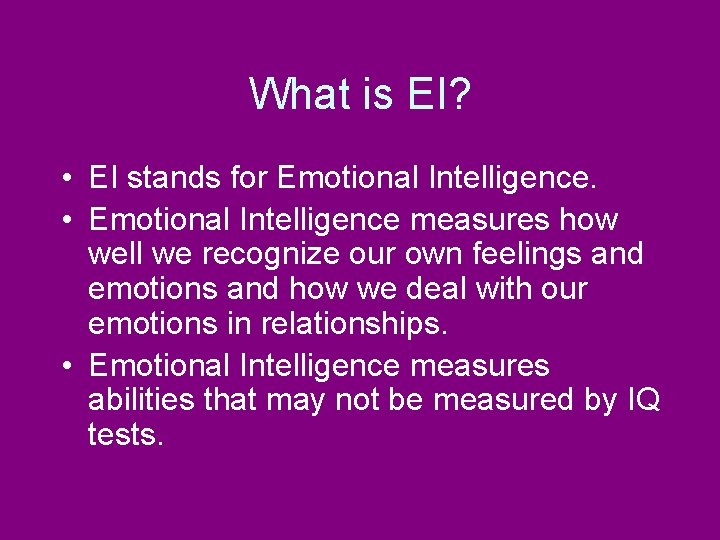 What is EI?

• EI stands for Emotional Intelligence.
• Emotional Intelligence measures how well we recognize our own feelings and emotions and how we deal with our emotions in relationships.
• Emotional Intelligence measures abilities that may not be measured by IQ tests.